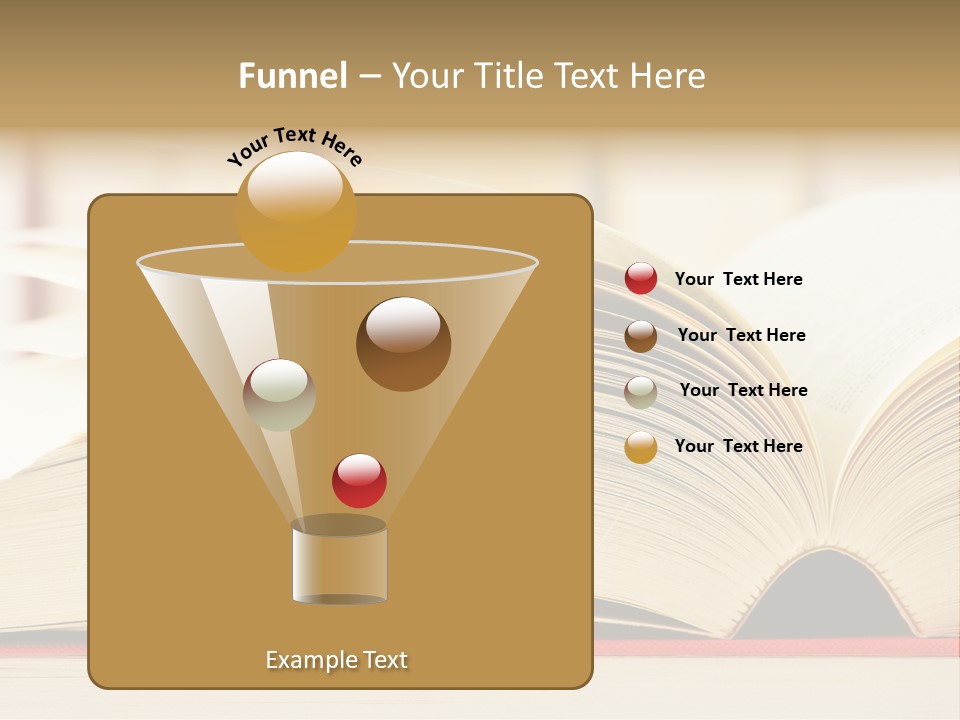 Funnel – Your Title Text Here

Your Text Here

Your Text Here

Your Text Here

Your Text Here

Your Text Here

Example Text